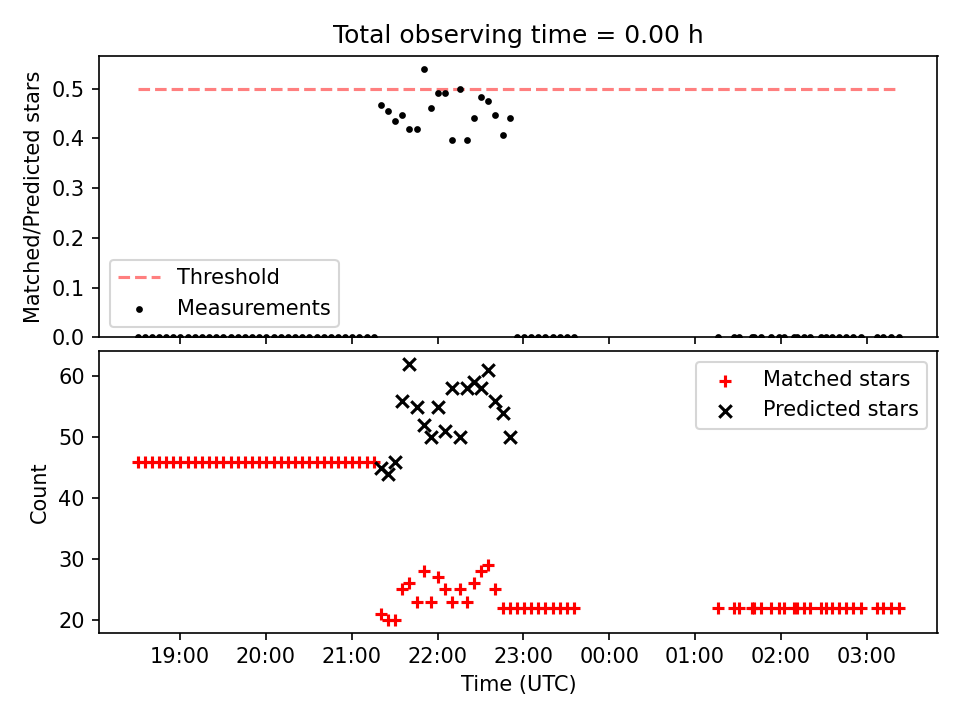 Total observing time = 0.00 h

Matched/Predicted stars

0.5
0.4
0.3
0.2
0.1
0.0

Threshold
Measurements

Count

60
50
40
30
20

Matched stars
Predicted stars

19:00
20:00
21:00
22:00
23:00
00:00
01:00
02:00
03:00

Time (UTC)